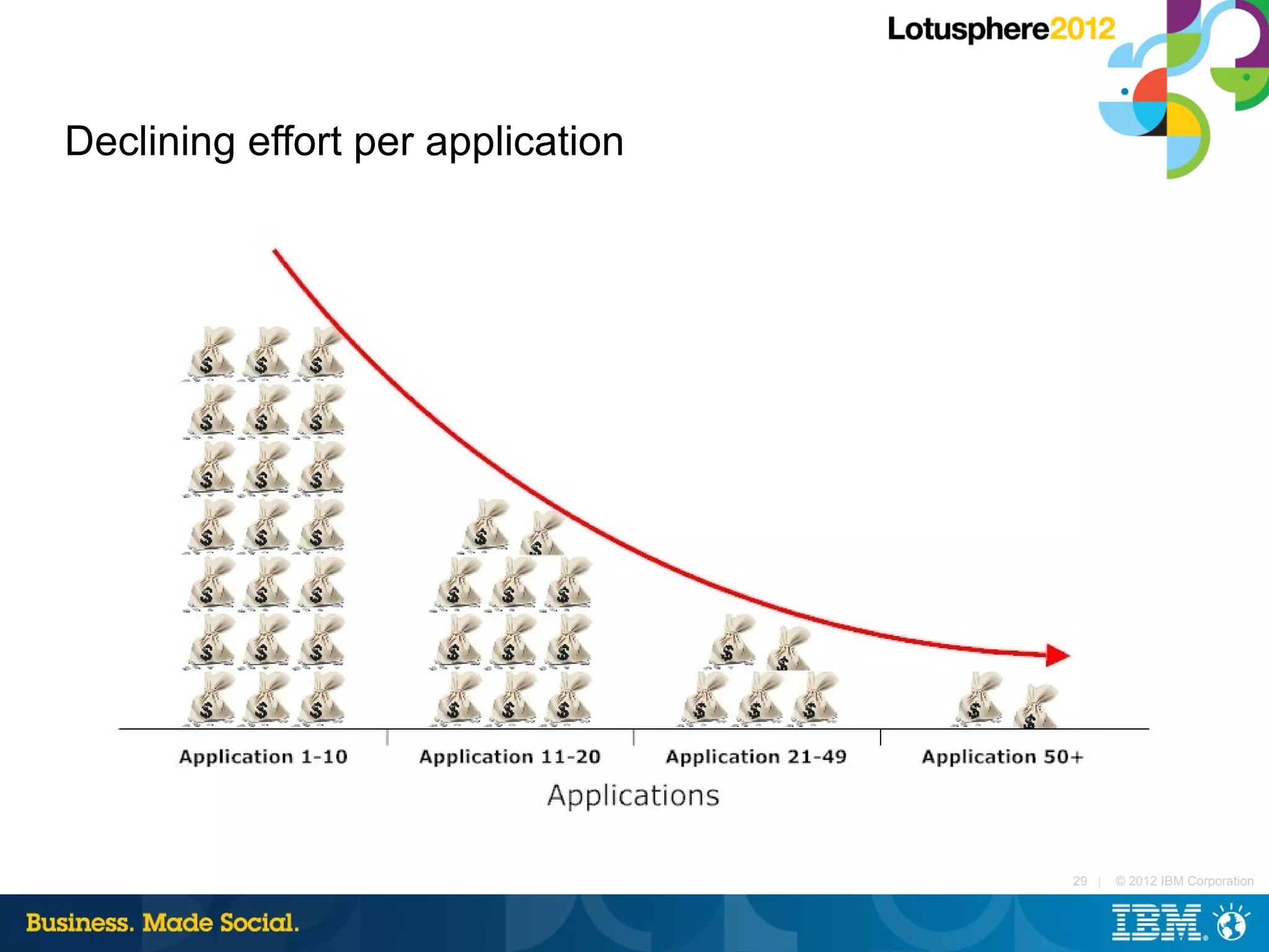 Lotusphere2012

Declining effort per application

Application 1-10
Application 11-20
Application 21-49
Application 50+
Applications

29 | © 2012 IBM Corporation

Business. Made Social.

IBM